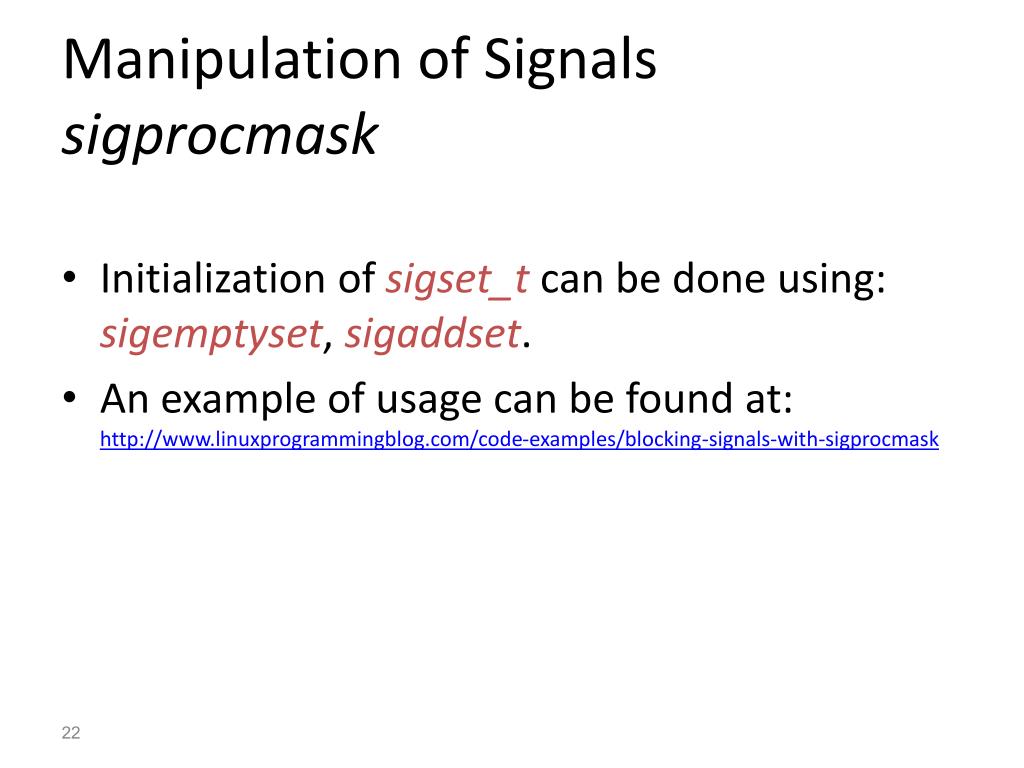 Manipulation of Signals
sigprocmask

• Initialization of sigset_t can be done using: sigemptyset, sigaddset.
• An example of usage can be found at: http://www.linuxprogrammingblog.com/code-examples/blocking-signals-with-sigprocmask

22